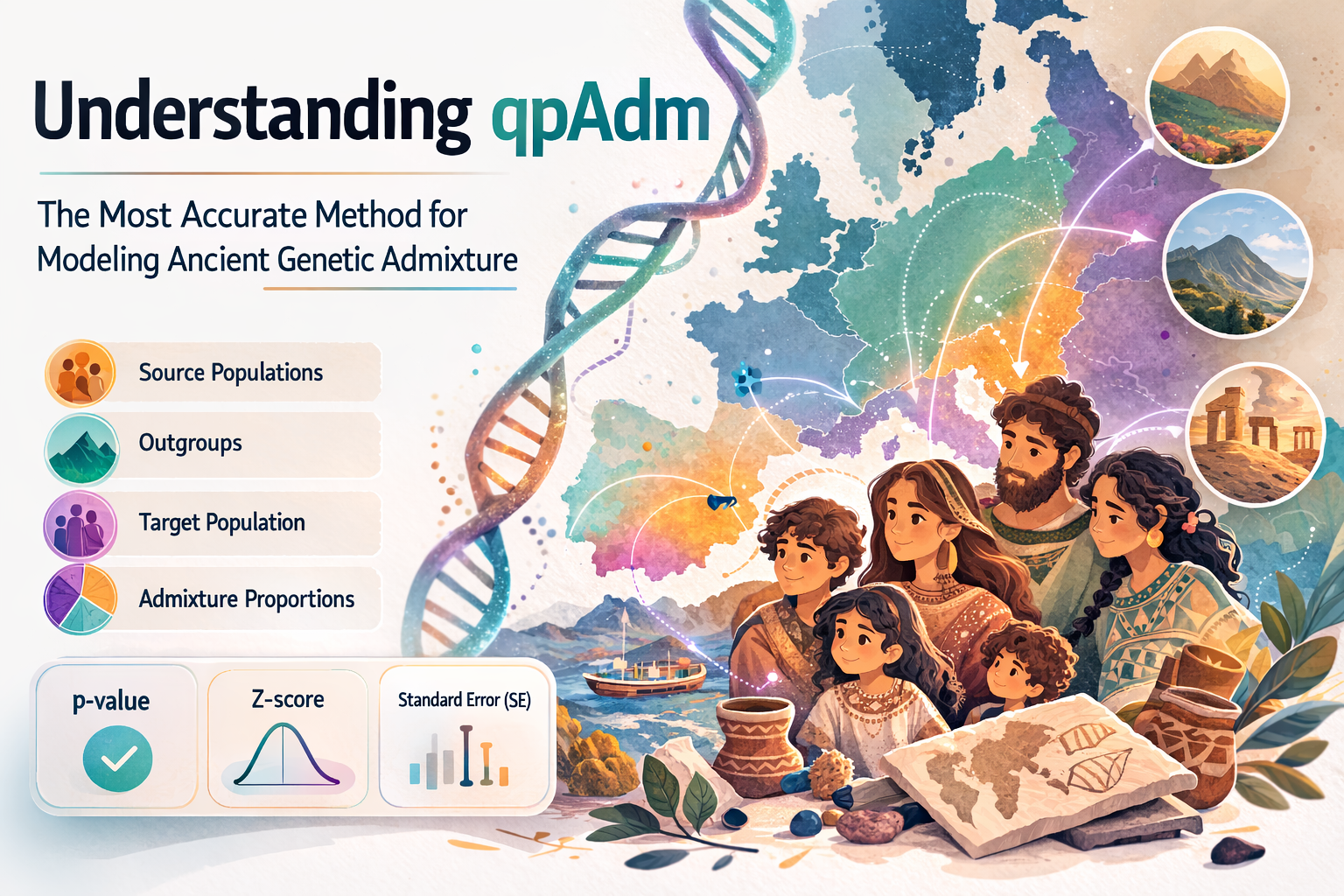 Understanding qpAdm

The Most Accurate Method for Modeling Ancient Genetic Admixture

Source Populations

Outgroups

Target Population

Admixture Proportions

p-value

Z-score

Standard Error (SE)